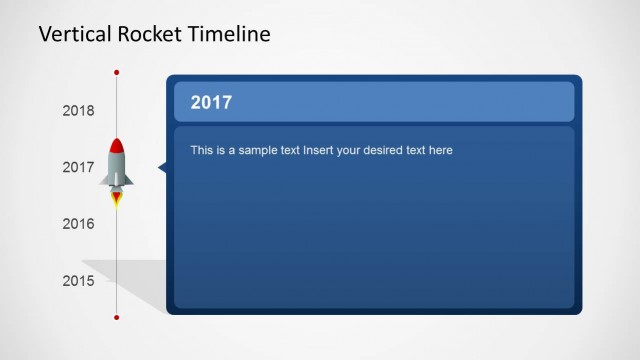 Vertical Rocket Timeline

2018

2017

2016

2015

2017

This is a sample text Insert your desired text here